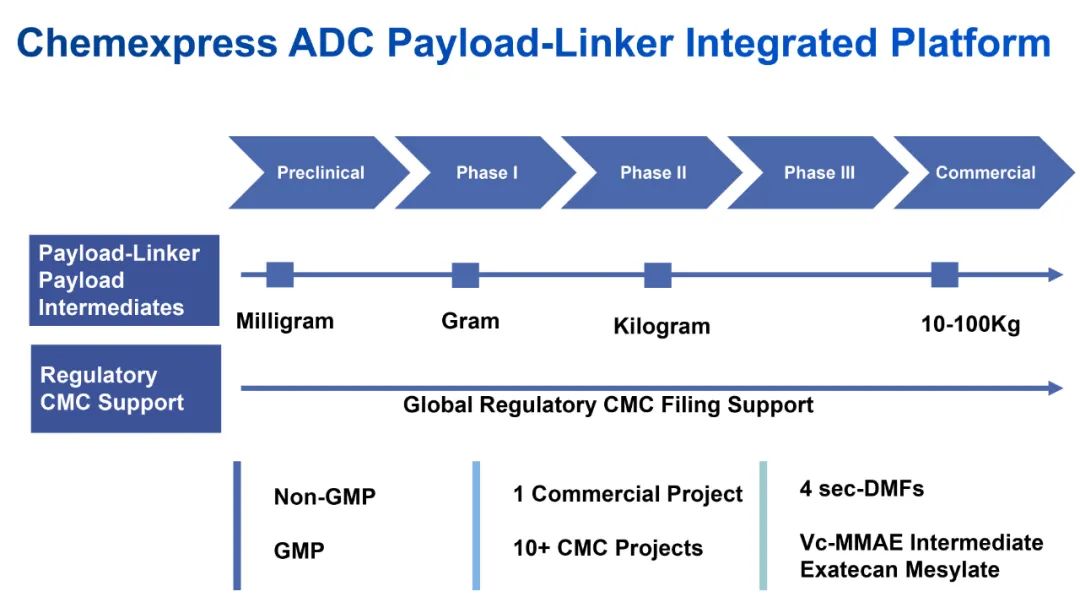 Chemexpress ADC Payload-Linker Integrated Platform

Preclinical
Phase I
Phase II
Phase III
Commercial

Payload-Linker
Payload
Intermediates

Milligram
Gram
Kilogram
10-100Kg

Regulatory
CMC Support

Global Regulatory CMC Filing Support

Non-GMP

GMP

1 Commercial Project

10+ CMC Projects

4 sec-DMFs

Vc-MMAE Intermediate
Exatecan Mesylate